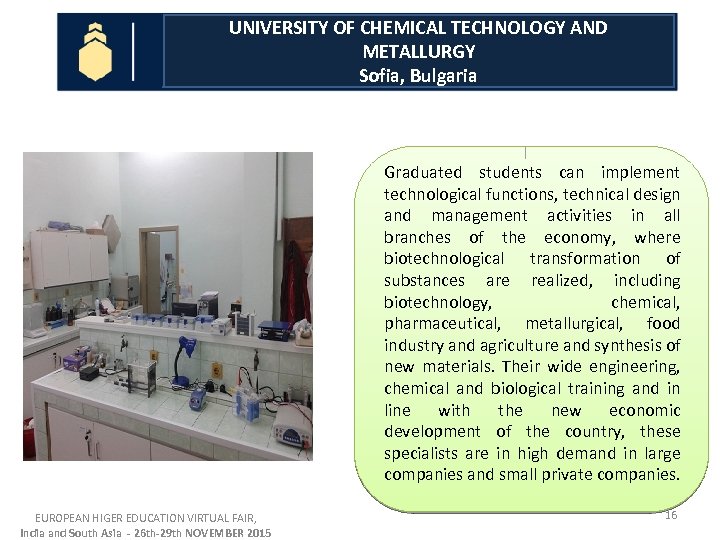 UNIVERSITY OF CHEMICAL TECHNOLOGY AND METALLURGY
Sofia, Bulgaria

Graduated students can implement technological functions, technical design and management activities in all branches of the economy, where biotechnological transformation of substances are realized, including biotechnology, chemical, pharmaceutical, metallurgical, food industry and agriculture and synthesis of new materials. Their wide engineering, chemical and biological training and in line with the new economic development of the country, these specialists are in high demand in large companies and small private companies.

EUROPEAN HIGER EDUCATION VIRTUAL FAIR,
India and South Asia - 26th-29th NOVEMBER 2015

16